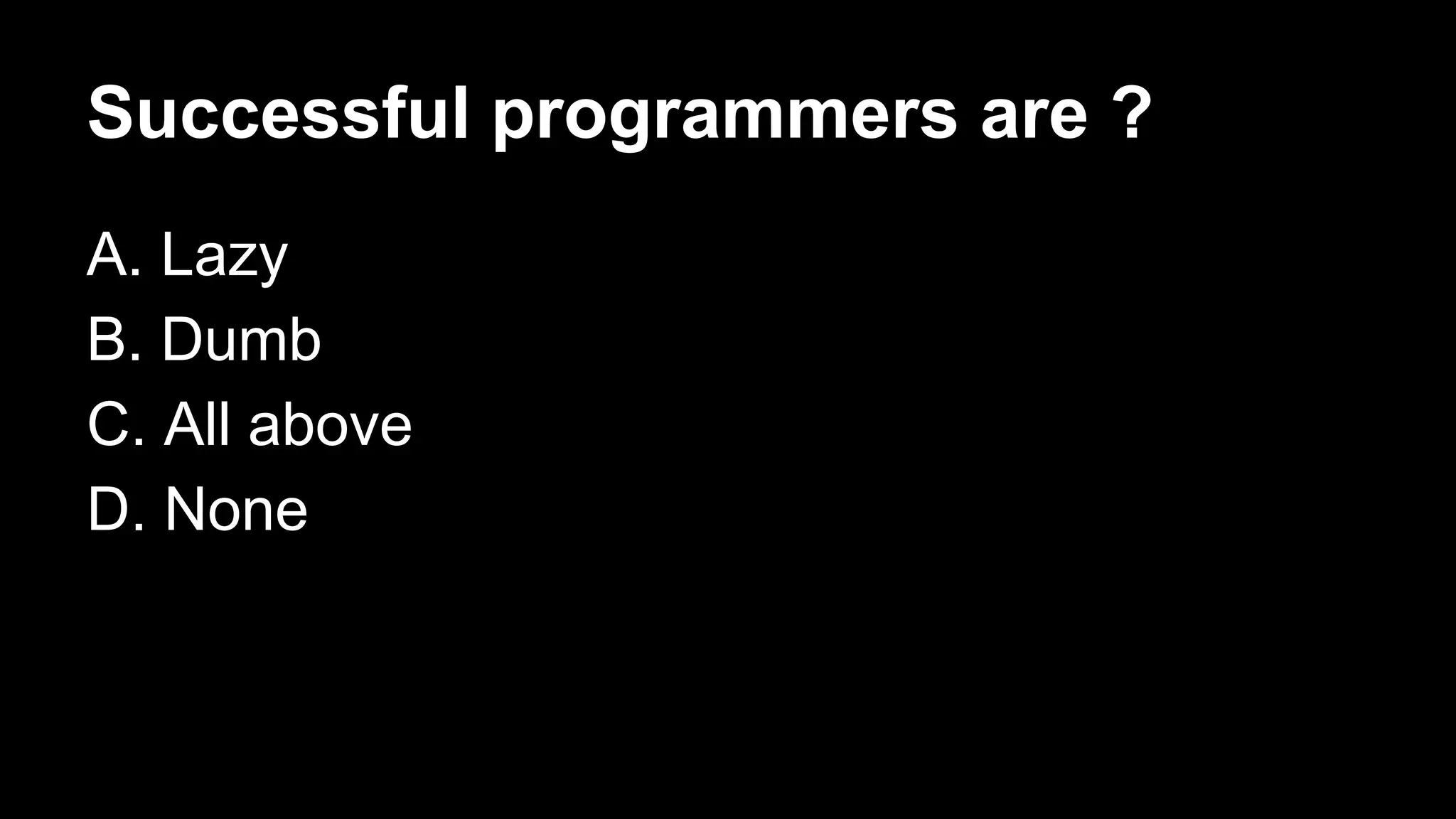 Successful programmers are ?

A. Lazy
B. Dumb
C. All above
D. None